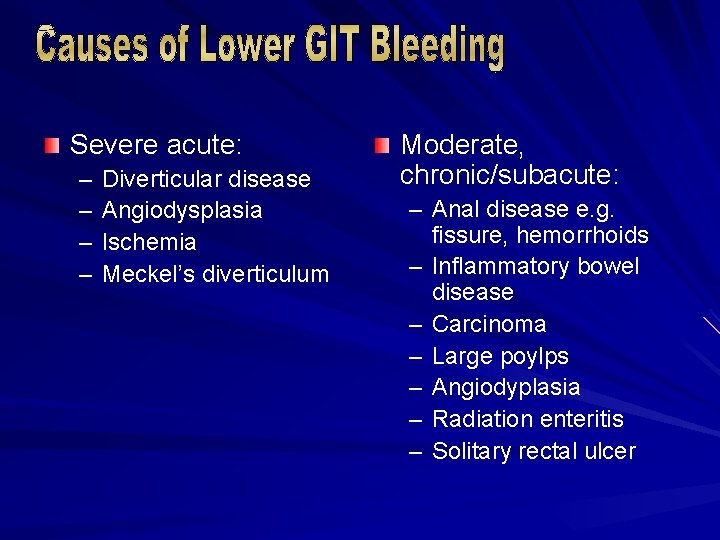 Causes of Lower GIT Bleeding

Severe acute:
– Diverticular disease
– Angiodysplasia
– Ischemia
– Meckel's diverticulum

Moderate, chronic/subacute:
– Anal disease e.g. fissure, hemorrhoids
– Inflammatory bowel disease
– Carcinoma
– Large poylps
– Angiodyplasia
– Radiation enteritis
– Solitary rectal ulcer